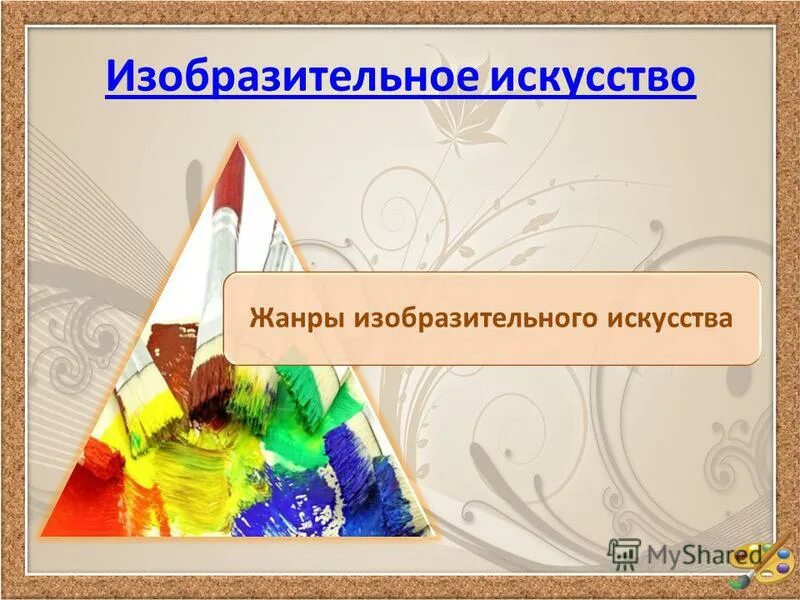 Изобразительное искусство

Жанры изобразительного искусства

MyShared